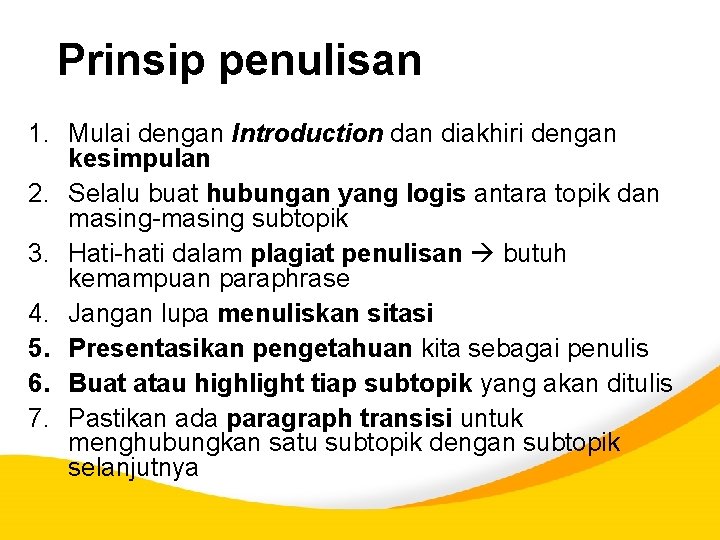 Prinsip penulisan

1. Mulai dengan Introduction dan diakhiri dengan kesimpulan
2. Selalu buat hubungan yang logis antara topik dan masing-masing subtopik
3. Hati-hati dalam plagiat penulisan → butuh kemampuan paraphrase
4. Jangan lupa menuliskan sitasi
5. Presentasikan pengetahuan kita sebagai penulis
6. Buat atau highlight tiap subtopik yang akan ditulis
7. Pastikan ada paragraph transisi untuk menghubungkan satu subtopik dengan subtopik selanjutnya